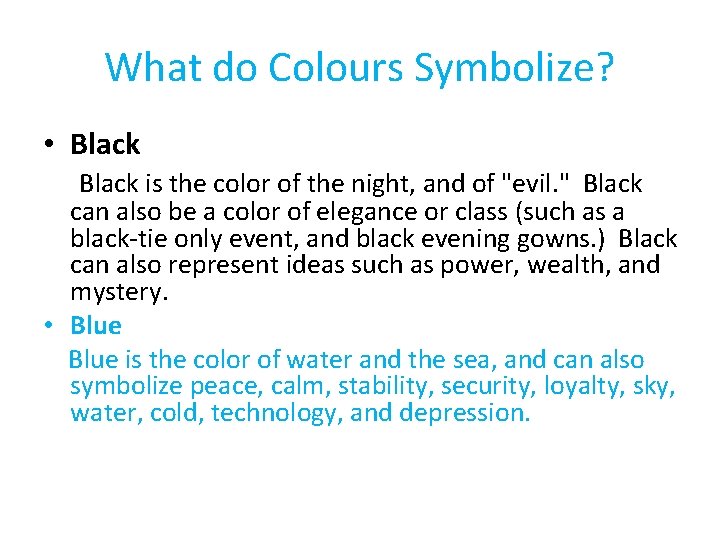 What do Colours Symbolize?

• Black

Black is the color of the night, and of "evil." Black can also be a color of elegance or class (such as a black-tie only event, and black evening gowns.) Black can also represent ideas such as power, wealth, and mystery.

• Blue

Blue is the color of water and the sea, and can also symbolize peace, calm, stability, security, loyalty, sky, water, cold, technology, and depression.